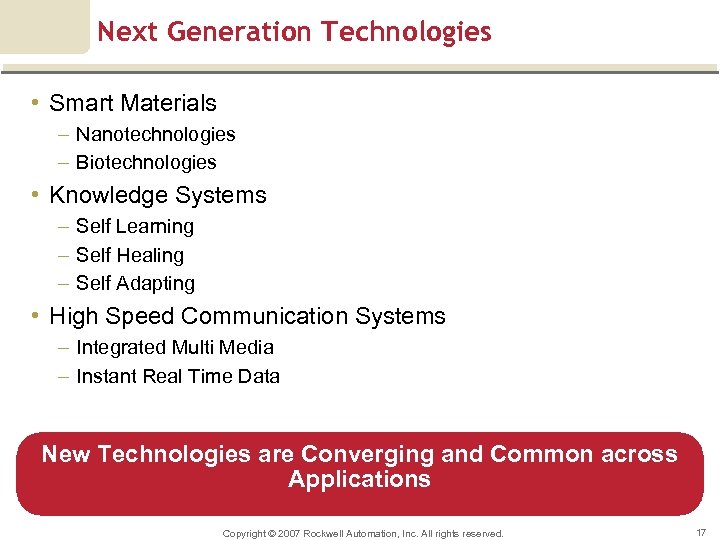 Next Generation Technologies

• Smart Materials
– Nanotechnologies
– Biotechnologies

• Knowledge Systems
– Self Learning
– Self Healing
– Self Adapting

• High Speed Communication Systems
– Integrated Multi Media
– Instant Real Time Data

New Technologies are Converging and Common across Applications

Copyright © 2007 Rockwell Automation, Inc. All rights reserved.

17